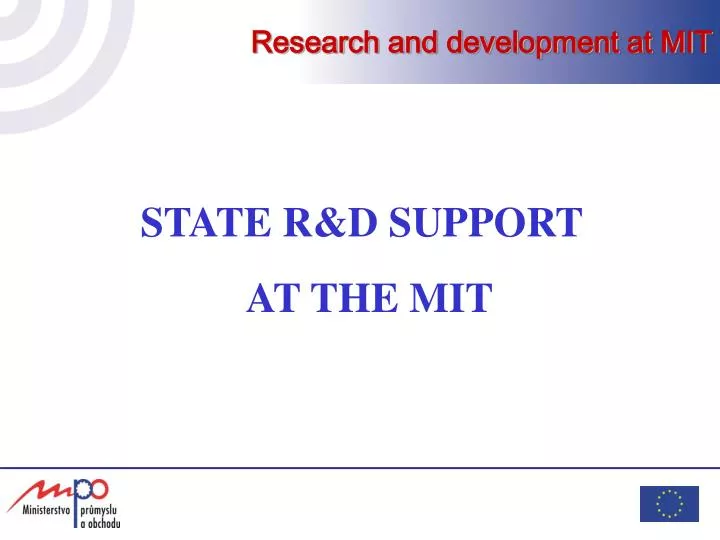 Research and development at MIT

STATE R&D SUPPORT

AT THE MIT

mpo
Ministerstvo průmyslu a obchodu